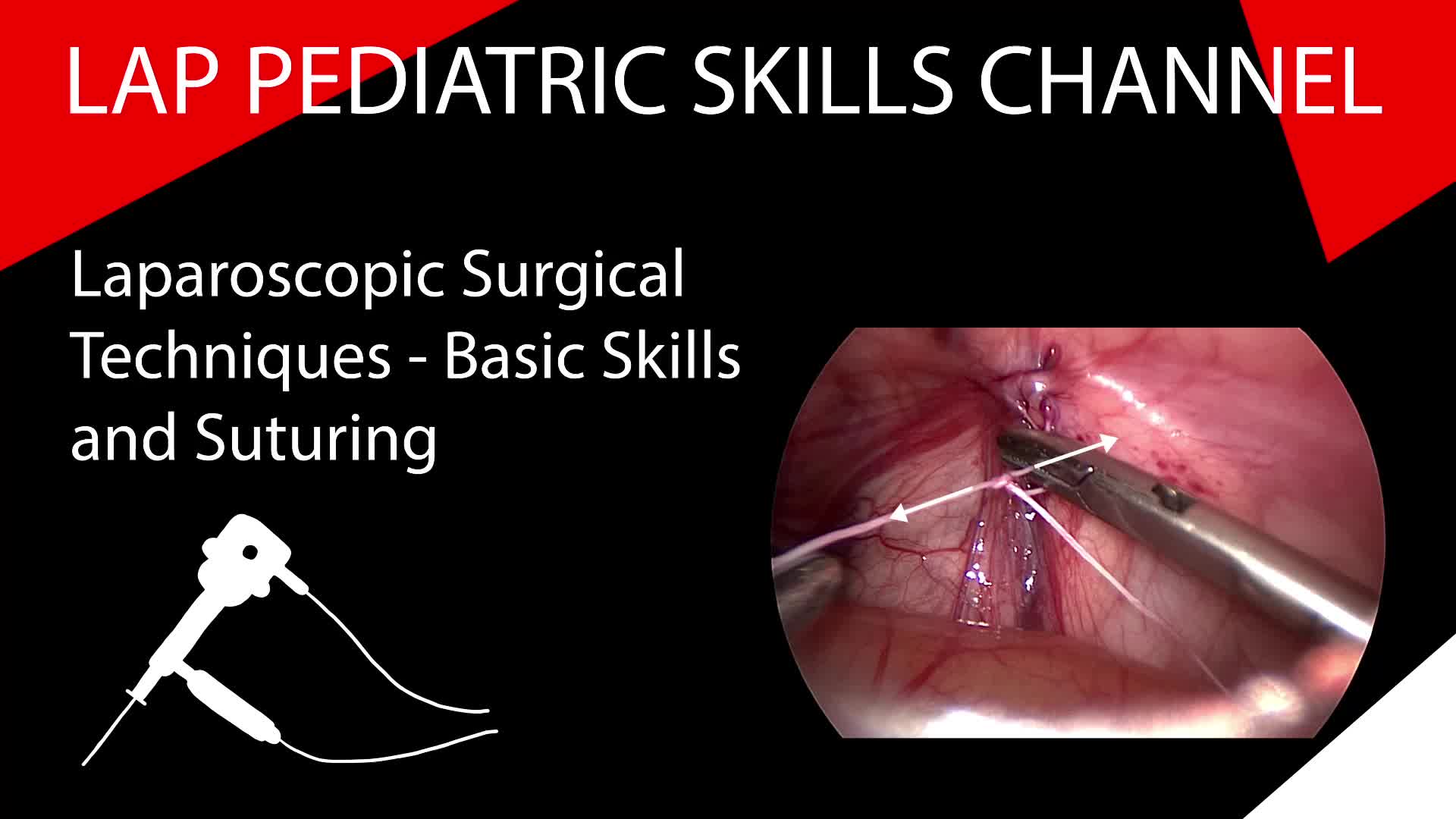 LAP PEDIATRIC SKILLS CHANNEL

Laparoscopic Surgical Techniques - Basic Skills and Suturing